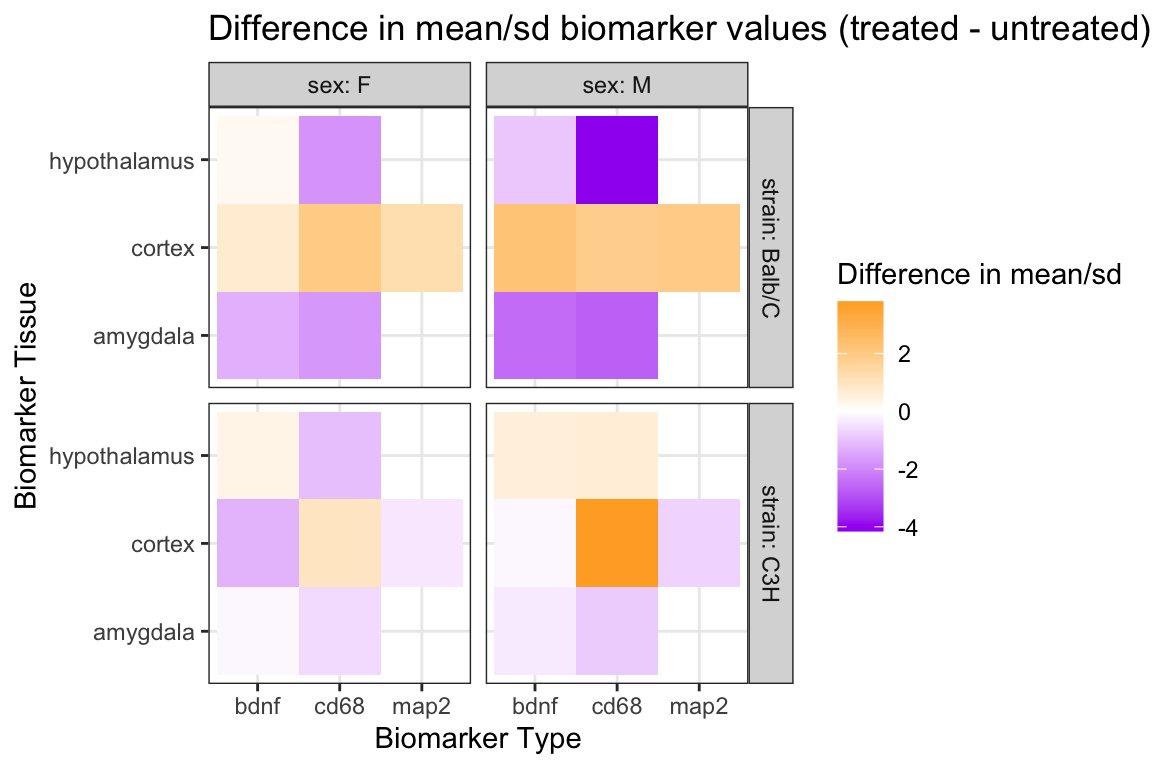 Difference in mean/sd biomarker values (treated - untreated)

sex: F

sex: M

strain: Balb/C

strain: C3H

Biomarker Tissue

hypothalamus

cortex

amygdala

hypothalamus

cortex

amygdala

bdnf cd68 map2

bdnf cd68 map2

Biomarker Type

Difference in mean/sd

2

0

-2

-4